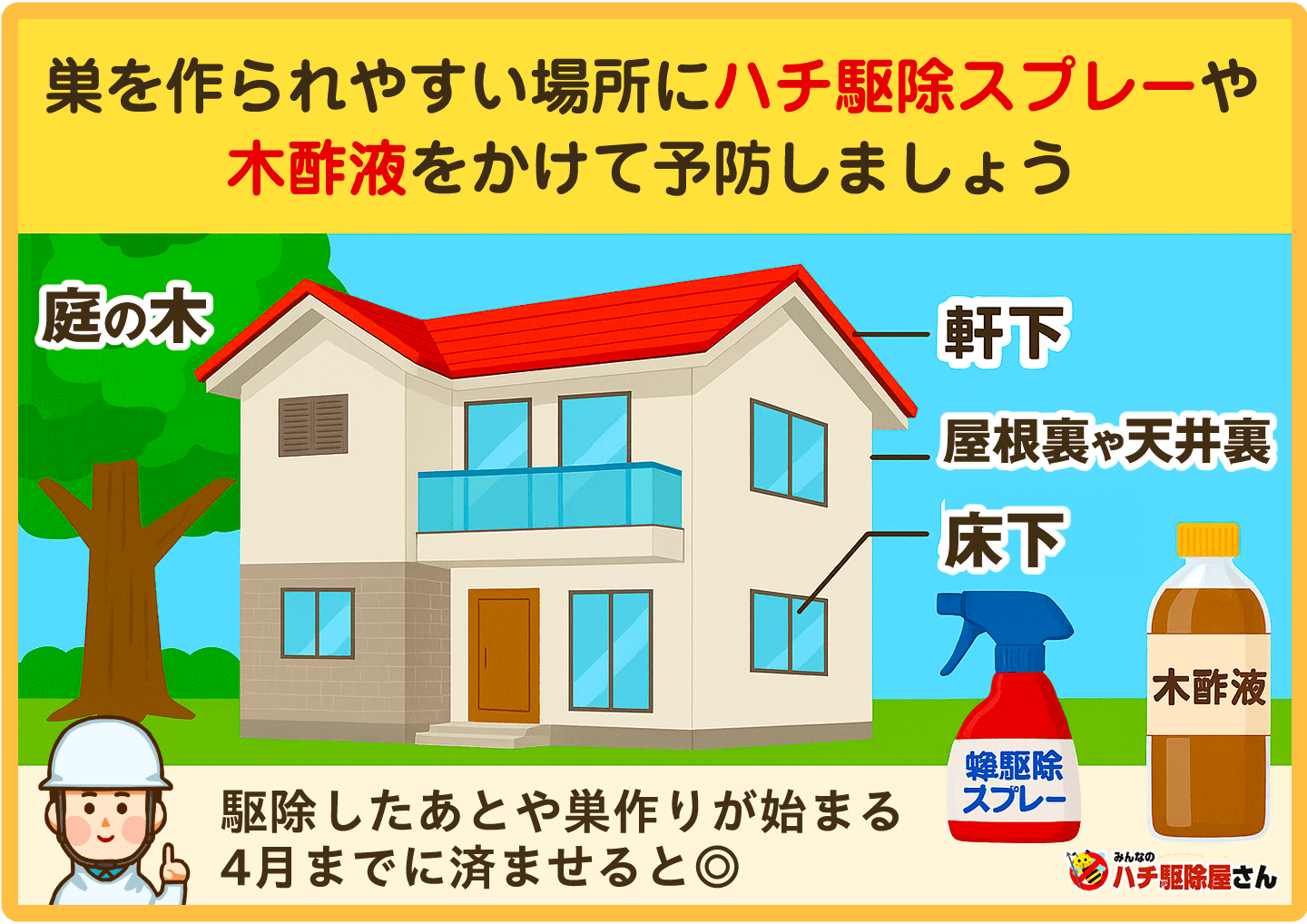 巣を作られやすい場所にハチ駆除スプレーや木酢液をかけて予防しましょう

庭の木

軒下

屋根裏や天井裏

床下

蜂駆除スプレー

木酢液

駆除したあとや巣作りが始まる4月までに済ませると◎

みんなのハチ駆除屋さん